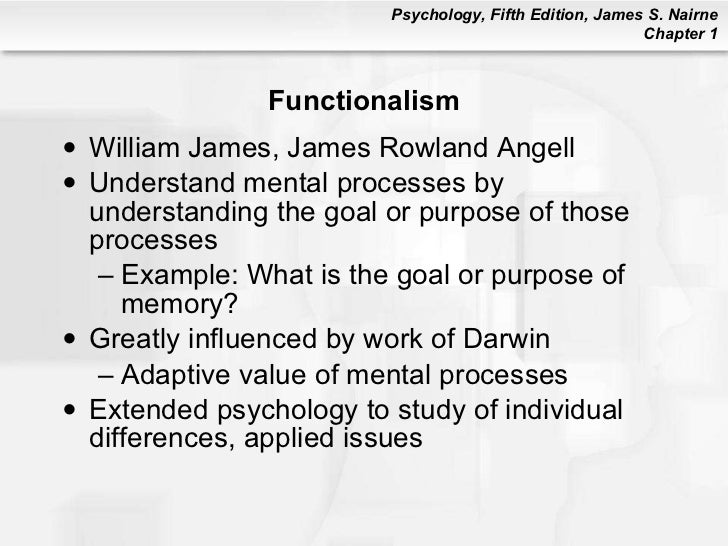 Psychology, Fifth Edition, James S. Nairne
Chapter 1

Functionalism

• William James, James Rowland Angell
• Understand mental processes by understanding the goal or purpose of those processes
– Example: What is the goal or purpose of memory?
• Greatly influenced by work of Darwin
– Adaptive value of mental processes
• Extended psychology to study of individual differences, applied issues